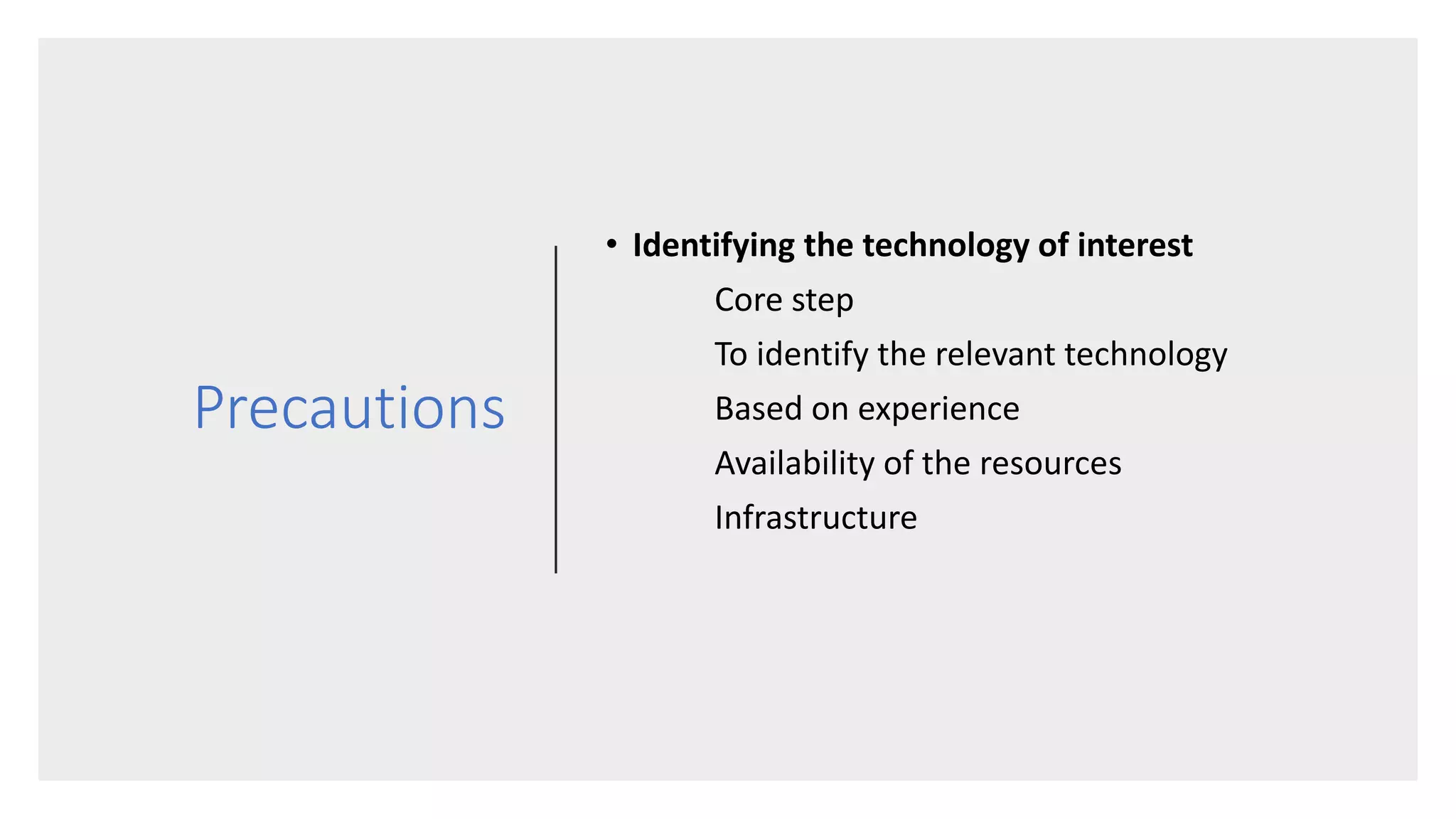 Precautions

• Identifying the technology of interest

Core step

To identify the relevant technology

Based on experience

Availability of the resources

Infrastructure